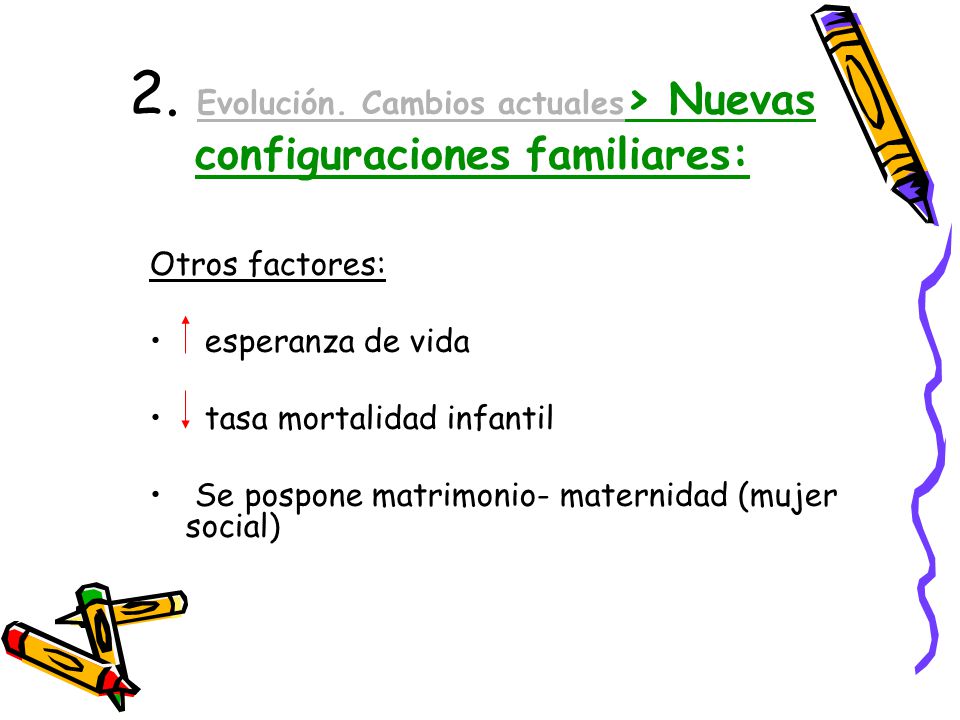 2. Evolución. Cambios actuales> Nuevas configuraciones familiares:

Otros factores:

• ↑ esperanza de vida

• ↓ tasa mortalidad infantil

• Se pospone matrimonio- maternidad (mujer social)